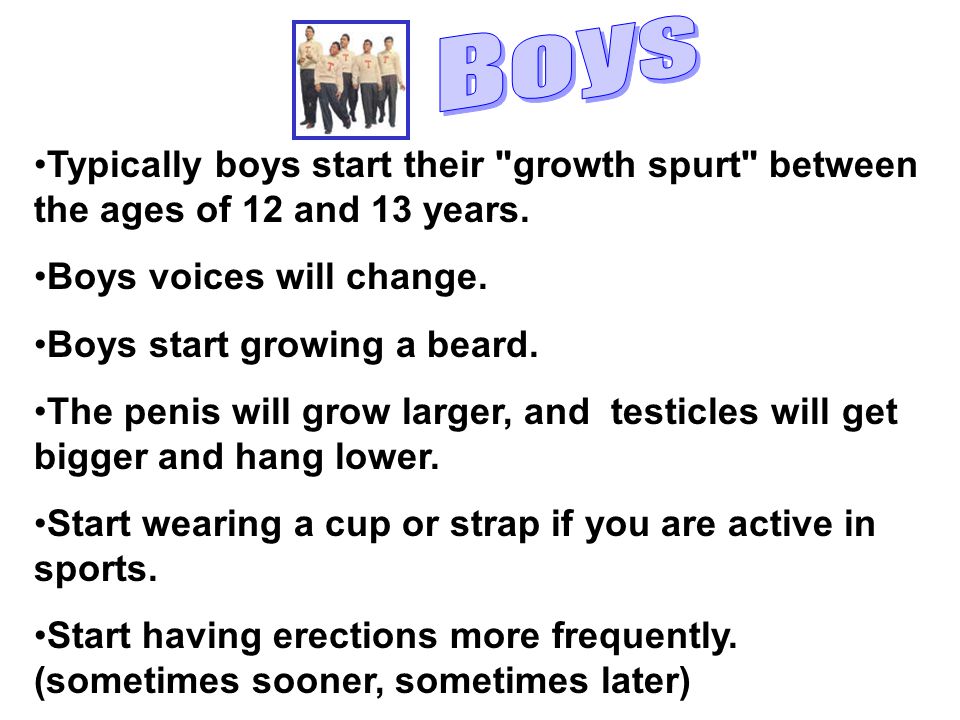 Boys

•Typically boys start their "growth spurt" between the ages of 12 and 13 years.

•Boys voices will change.

•Boys start growing a beard.

•The penis will grow larger, and testicles will get bigger and hang lower.

•Start wearing a cup or strap if you are active in sports.

•Start having erections more frequently. (sometimes sooner, sometimes later)